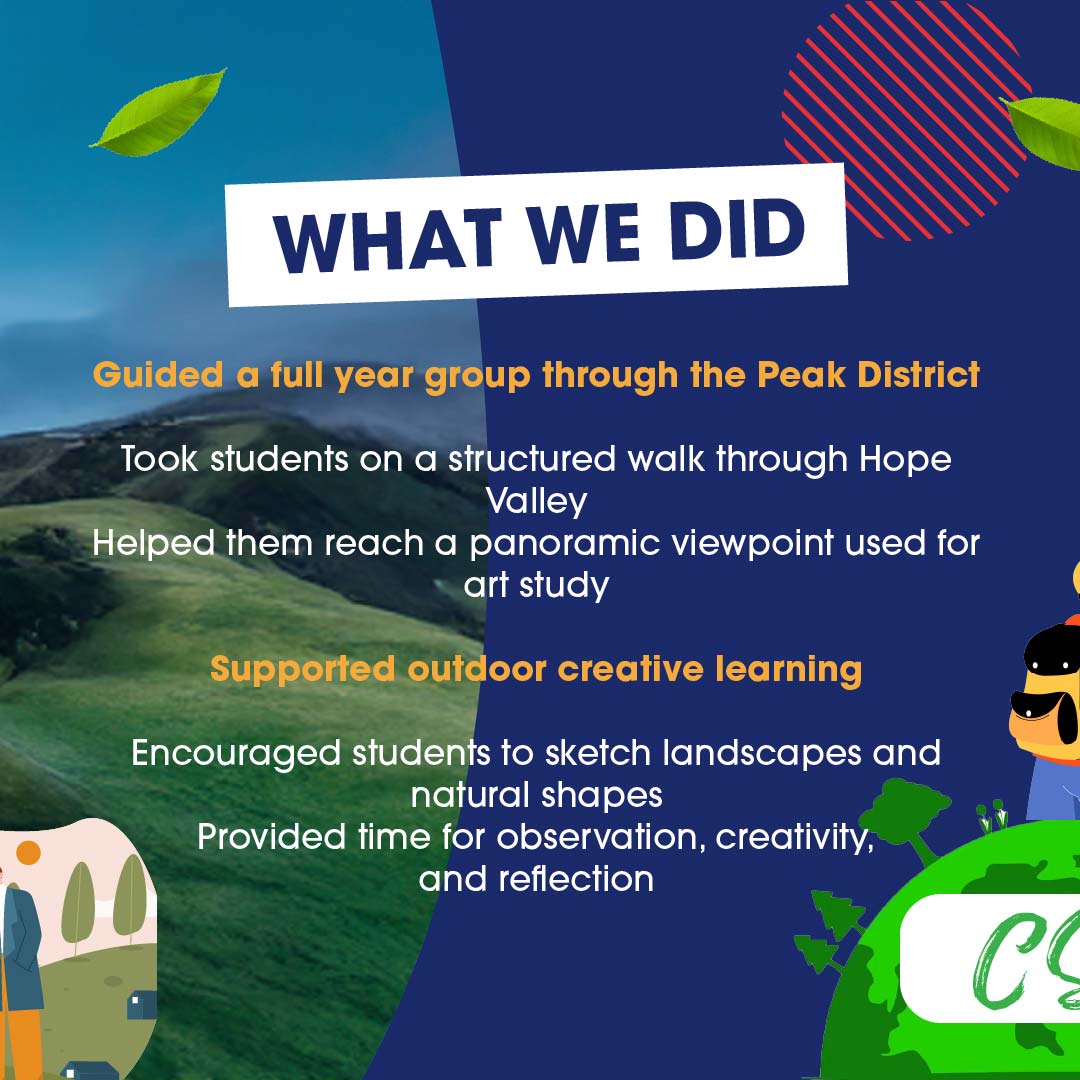 WHAT WE DID

Guided a full year group through the Peak District

Took students on a structured walk through Hope Valley
Helped them reach a panoramic viewpoint used for art study

Supported outdoor creative learning

Encouraged students to sketch landscapes and natural shapes
Provided time for observation, creativity, and reflection

CS